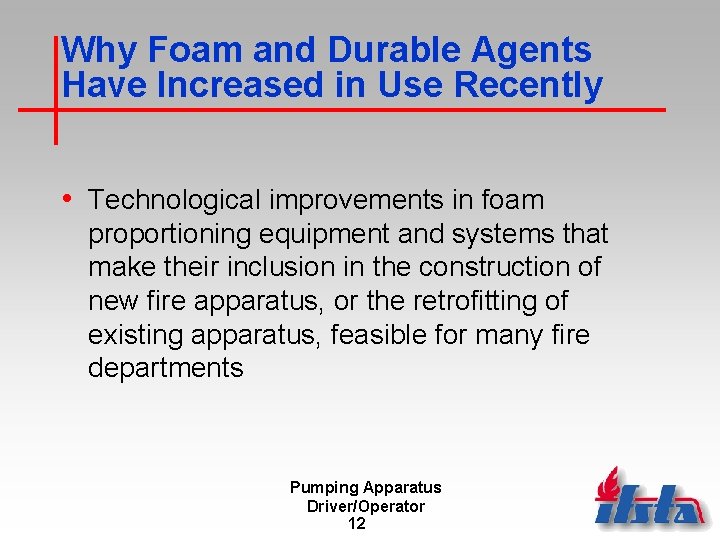 Why Foam and Durable Agents Have Increased in Use Recently

• Technological improvements in foam proportioning equipment and systems that make their inclusion in the construction of new fire apparatus, or the retrofitting of existing apparatus, feasible for many fire departments

Pumping Apparatus Driver/Operator
12

ifsta